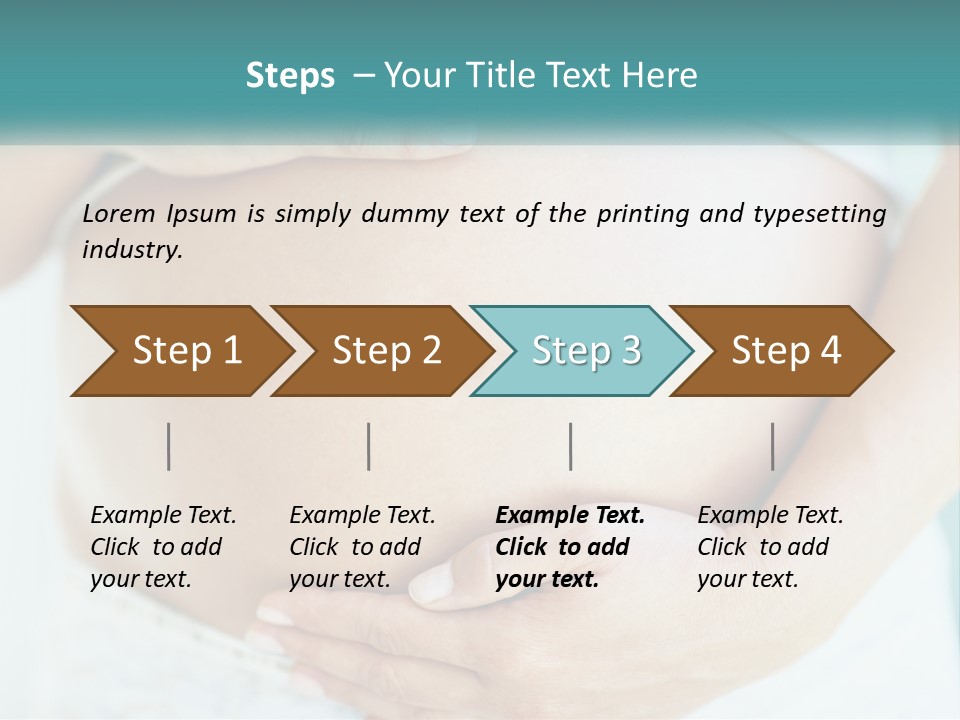 Steps – Your Title Text Here

Lorem Ipsum is simply dummy text of the printing and typesetting industry.

Step 1

Step 2

Step 3

Step 4

Example Text. Click to add your text.

Example Text. Click to add your text.

Example Text. Click to add your text.

Example Text. Click to add your text.